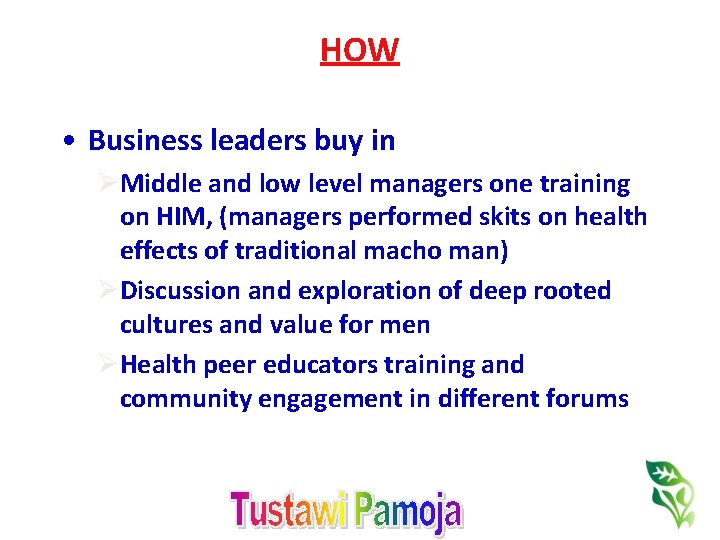 HOW

• Business leaders buy in

➢ Middle and low level managers one training on HIM, (managers performed skits on health effects of traditional macho man)

➢ Discussion and exploration of deep rooted cultures and value for men

➢ Health peer educators training and community engagement in different forums

Tustawi Pamoja